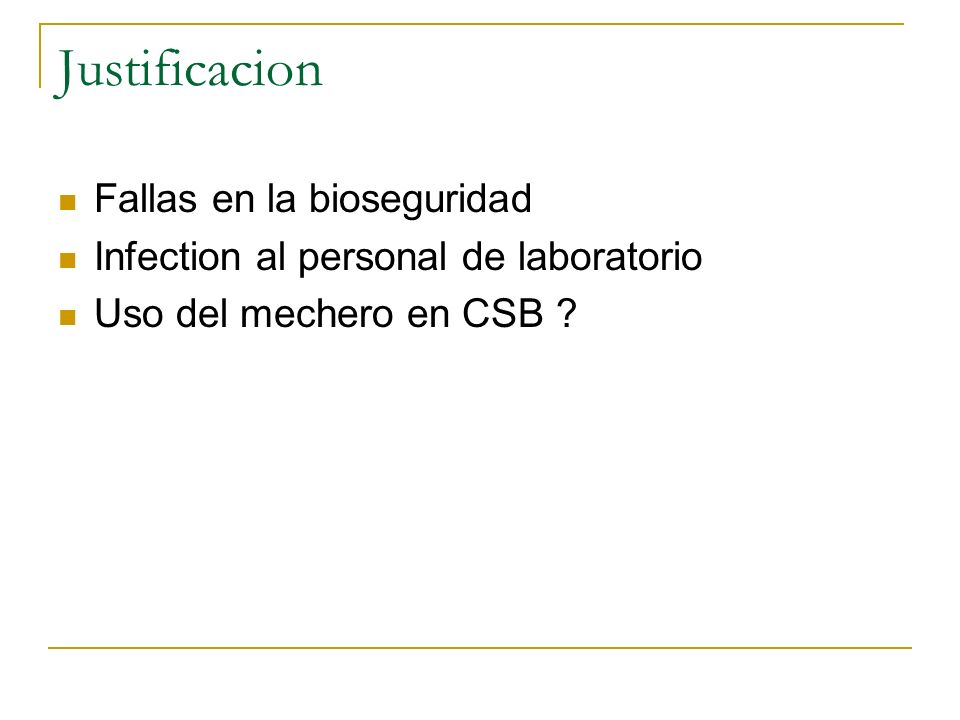 Justificacion

- Fallas en la bioseguridad
- Infection al personal de laboratorio
- Uso del mechero en CSB ?